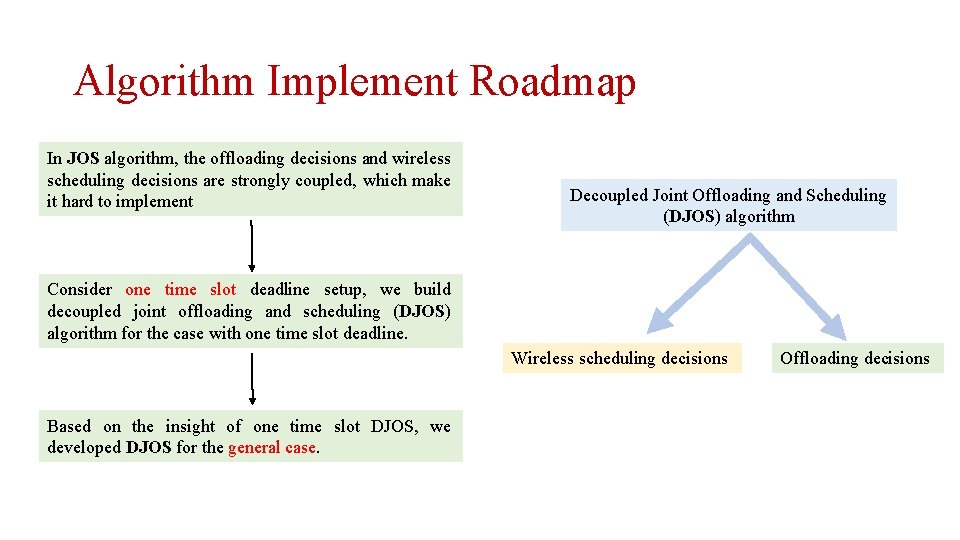 Algorithm Implement Roadmap

In JOS algorithm, the offloading decisions and wireless scheduling decisions are strongly coupled, which make it hard to implement

Consider one time slot deadline setup, we build decoupled joint offloading and scheduling (DJOS) algorithm for the case with one time slot deadline.

Based on the insight of one time slot DJOS, we developed DJOS for the general case.

Decoupled Joint Offloading and Scheduling (DJOS) algorithm

Wireless scheduling decisions

Offloading decisions